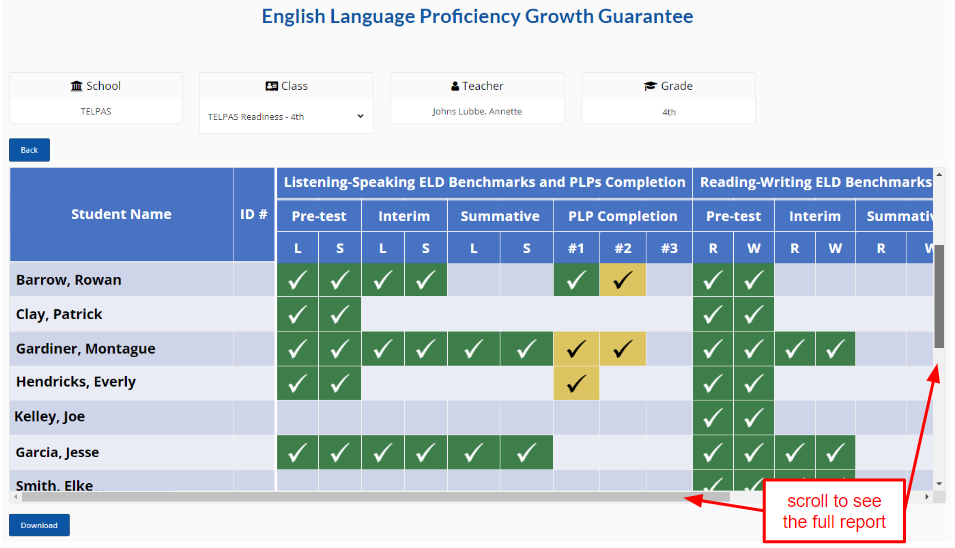 English Language Proficiency Growth Guarantee

School
TELPAS

Class
TELPAS Readiness - 4th

Teacher
Johns Lubbe, Annette

Grade
4th

Back

| Student Name | ID # | Listening-Speaking ELD Benchmarks and PLPs Completion | | | | | | | | | Reading-Writing ELD Benchmarks | | | | | |
|---|---|---|---|---|---|---|---|---|---|---|---|---|---|---|---|---|
| | | Pre-test | | Interim | | Summative | | PLP Completion | | | Pre-test | | Interim | | Summativ | |
| | | L | S | L | S | L | S | #1 | #2 | #3 | R | W | R | W | R | W |
| Barrow, Rowan | | ✓ | ✓ | ✓ | ✓ | | | ✓ | ✓ | | ✓ | ✓ | | | | |
| Clay, Patrick | | ✓ | ✓ | | | | | | | | ✓ | ✓ | | | | |
| Gardiner, Montague | | ✓ | ✓ | ✓ | ✓ | ✓ | ✓ | ✓ | ✓ | | ✓ | ✓ | ✓ | ✓ | | |
| Hendricks, Everly | | ✓ | ✓ | | | | | ✓ | | | ✓ | ✓ | | | | |
| Kelley, Joe | | | | | | | | | | | ✓ | ✓ | | | | |
| Garcia, Jesse | | ✓ | ✓ | ✓ | ✓ | ✓ | ✓ | | | | ✓ | ✓ | ✓ | ✓ | | |
| Smith, Elke | | | | | | | | | | | ✓ | ✓ | | | | |

scroll to see the full report

Download